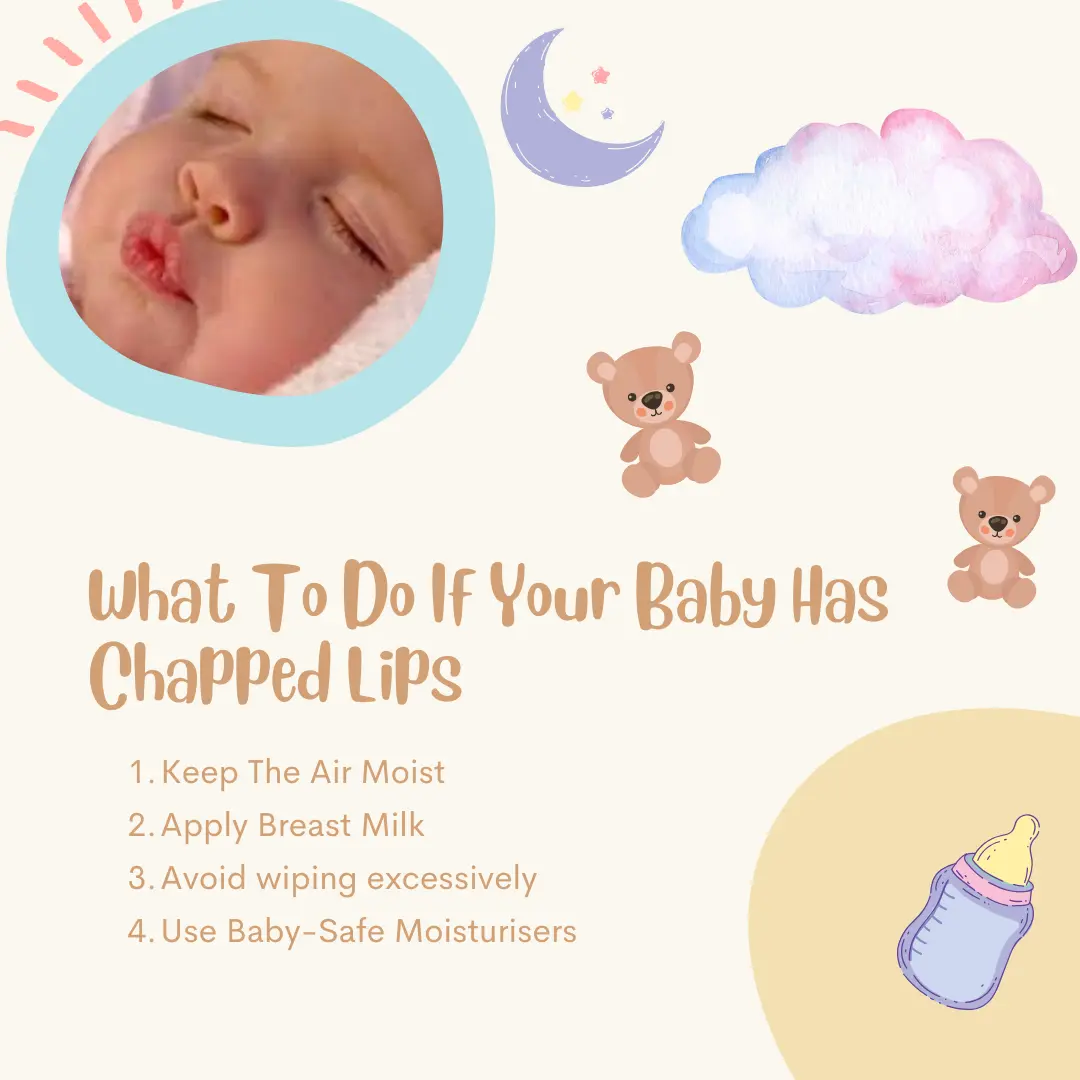 What To Do If Your Baby Has Chapped Lips

1. Keep The Air Moist
2. Apply Breast Milk
3. Avoid wiping excessively
4. Use Baby-Safe Moisturisers